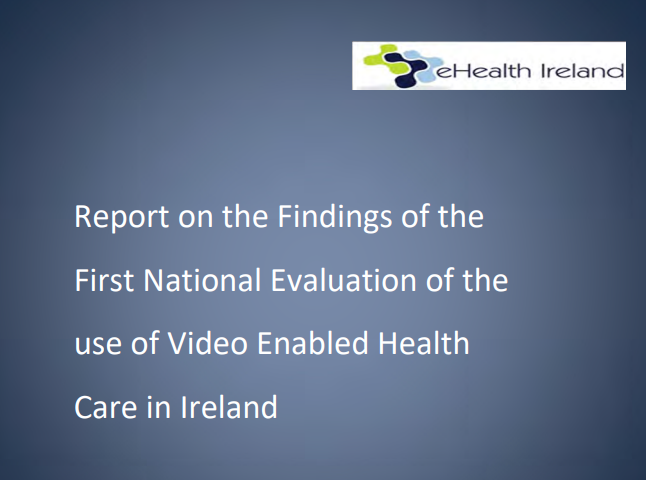 eHealth Ireland

Report on the Findings of the First National Evaluation of the use of Video Enabled Health Care in Ireland